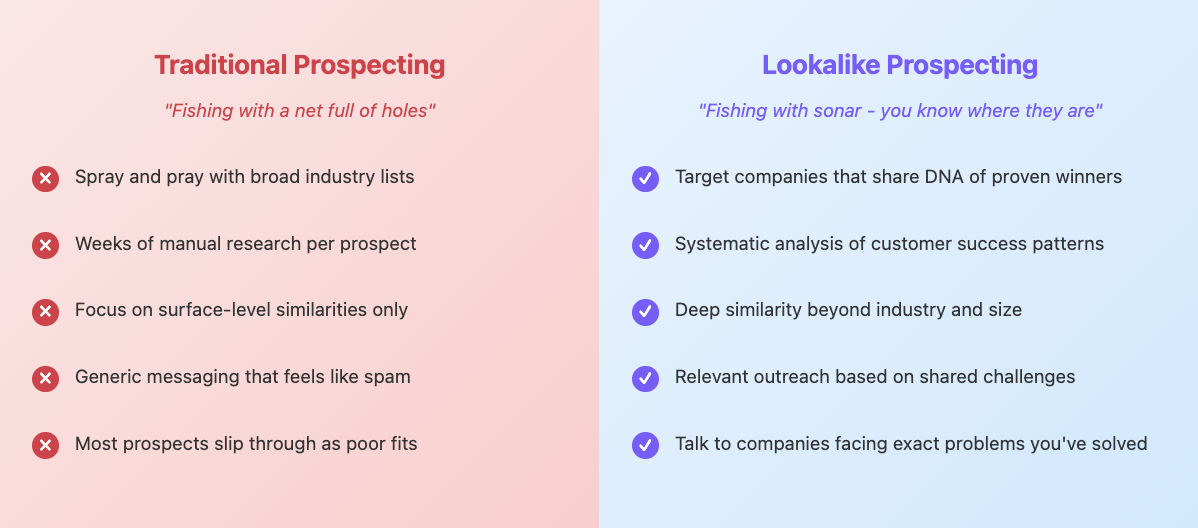 Traditional Prospecting

"Fishing with a net full of holes"

Spray and pray with broad industry lists

Weeks of manual research per prospect

Focus on surface-level similarities only

Generic messaging that feels like spam

Most prospects slip through as poor fits

Lookalike Prospecting

"Fishing with sonar - you know where they are"

Target companies that share DNA of proven winners

Systematic analysis of customer success patterns

Deep similarity beyond industry and size

Relevant outreach based on shared challenges

Talk to companies facing exact problems you've solved